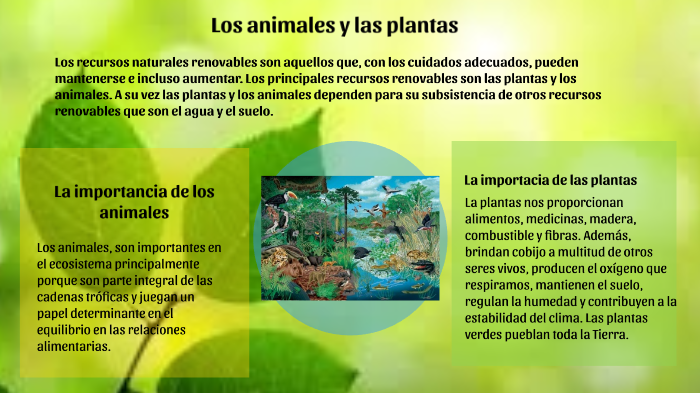 Los animales y las plantas

Los recursos naturales renovables son aquellos que, con los cuidados adecuados, pueden mantenerse e incluso aumentar. Los principales recursos renovables son las plantas y los animales. A su vez las plantas y los animales dependen para su subsistencia de otros recursos renovables que son el agua y el suelo.

La importancia de los animales

Los animales, son importantes en el ecosistema principalmente porque son parte integral de las cadenas tróficas y juegan un papel determinante en el equilibrio en las relaciones alimentarias.

La importacia de las plantas

La plantas nos proporcionan alimentos, medicinas, madera, combustible y fibras. Además, brindan cobijo a multitud de otros seres vivos, producen el oxígeno que respiramos, mantienen el suelo, regulan la humedad y contribuyen a la estabilidad del clima. Las plantas verdes pueblan toda la Tierra.